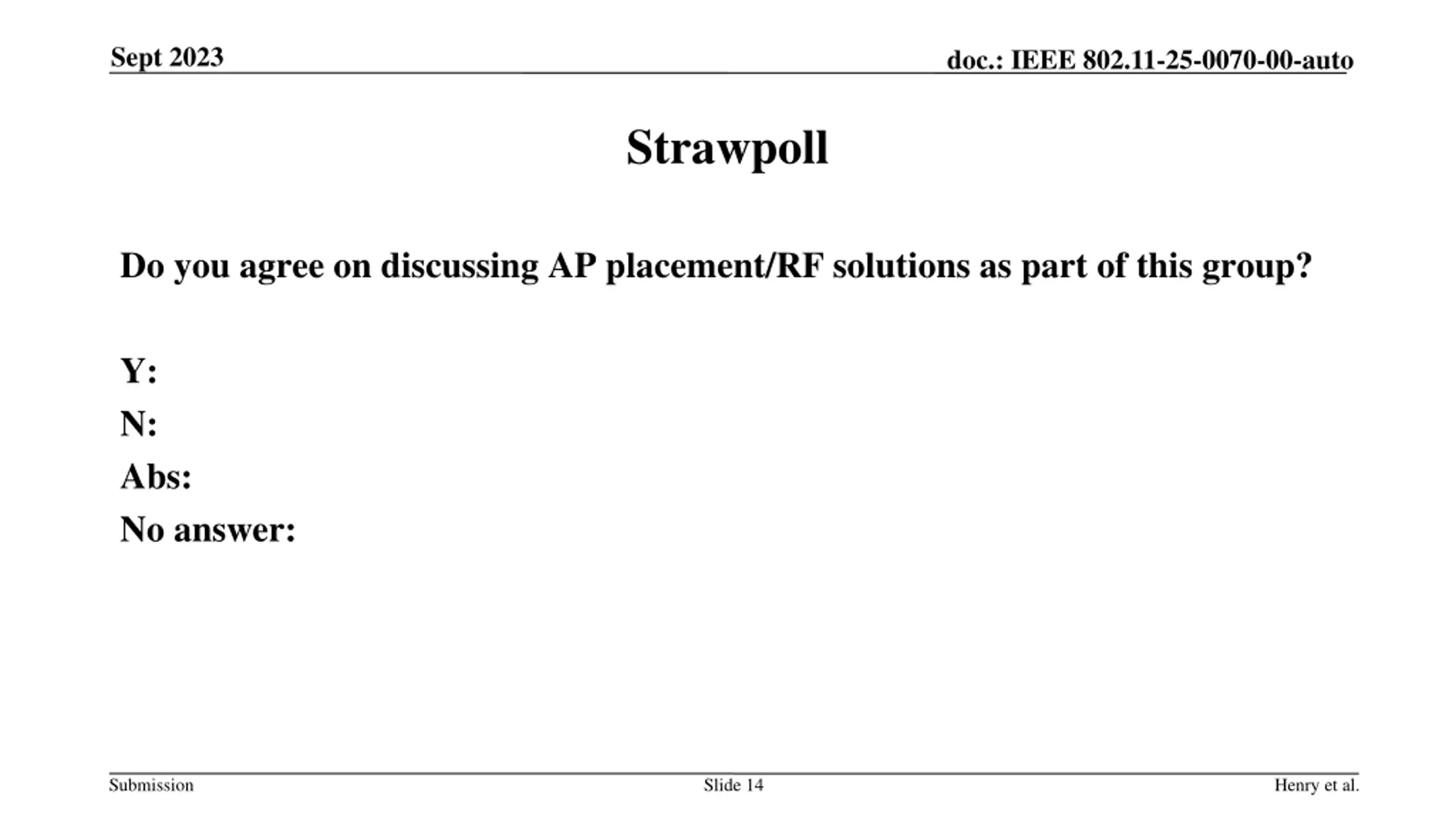 Sept 2023

doc.: IEEE 802.11-25-0070-00-auto

Strawpoll

Do you agree on discussing AP placement/RF solutions as part of this group?

Y:
N:
Abs:
No answer:

Submission

Slide 14

Henry et al.